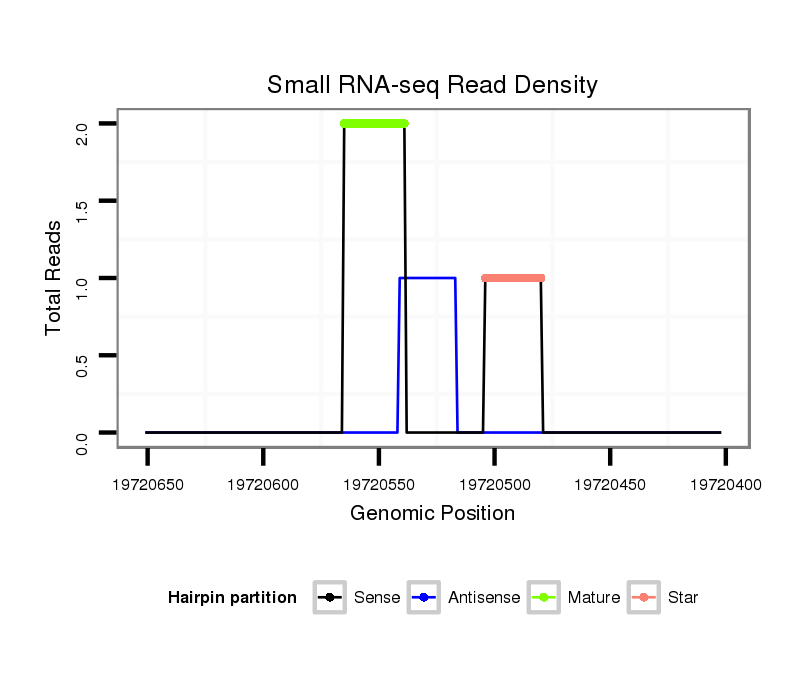 Small RNA-seq Read Density

Total Reads

2.0
1.5
1.0
0.5
0.0

19720650 19720600 19720550 19720500 19720450 19720400

Genomic Position

Hairpin partition Sense Antisense Mature Star